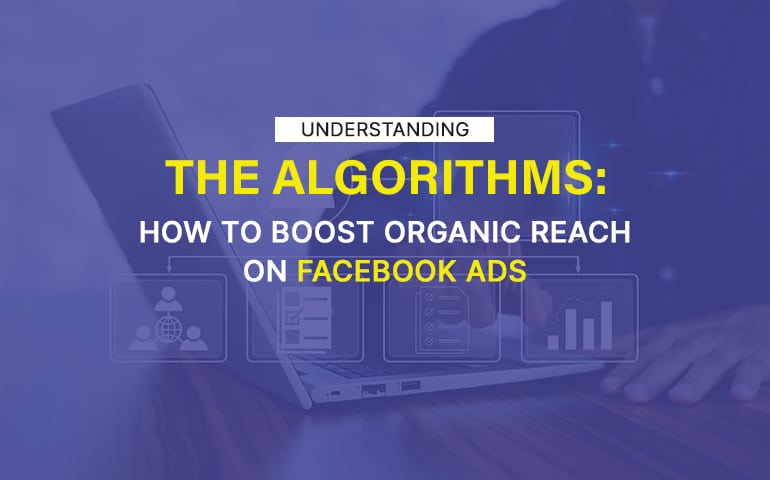 UNDERSTANDING

THE ALGORITHMS:

HOW TO BOOST ORGANIC REACH ON FACEBOOK ADS